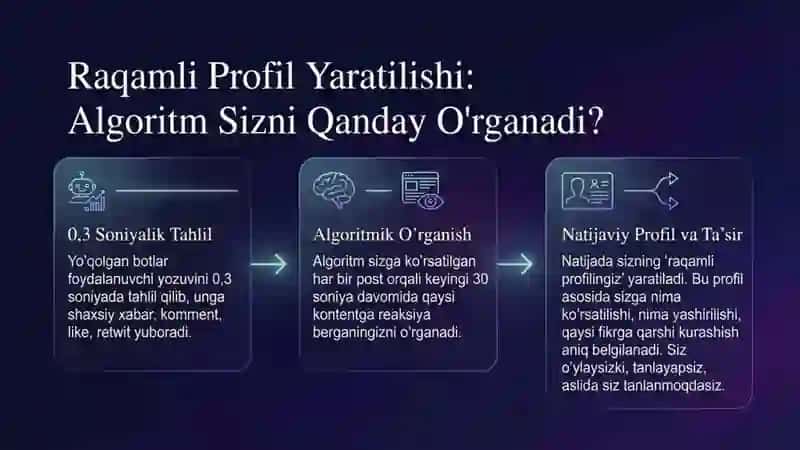 Raqamli Profil Yaratilishi: Algoritm Sizni Qanday O'rganadi?

0,3 Soniyalik Tahlil

Yo'qolgan botlar foydalanuvchi yozuvini 0,3 soniyada tahlil qilib, unga shaxsiy xabar, komment, like, retwit yuboradi.

Algoritmik O'rganish

Algoritm sizga ko'rsatilgan har bir post orqali keyingi 30 soniya davomida qaysi kontentga reaksiya berganingizni o'rganadi.

Natijaviy Profil va Ta'sir

Natijada sizning 'raqamli profilingiz' yaratiladi. Bu profil asosida sizga nima ko'rsatilishi, nima yashirilishi, qaysi fikrga qarshi kurashish aniq belgilanadi. Siz o'ylaysizki, tanlayapsiz, aslida siz tanlanmoqdasiz.